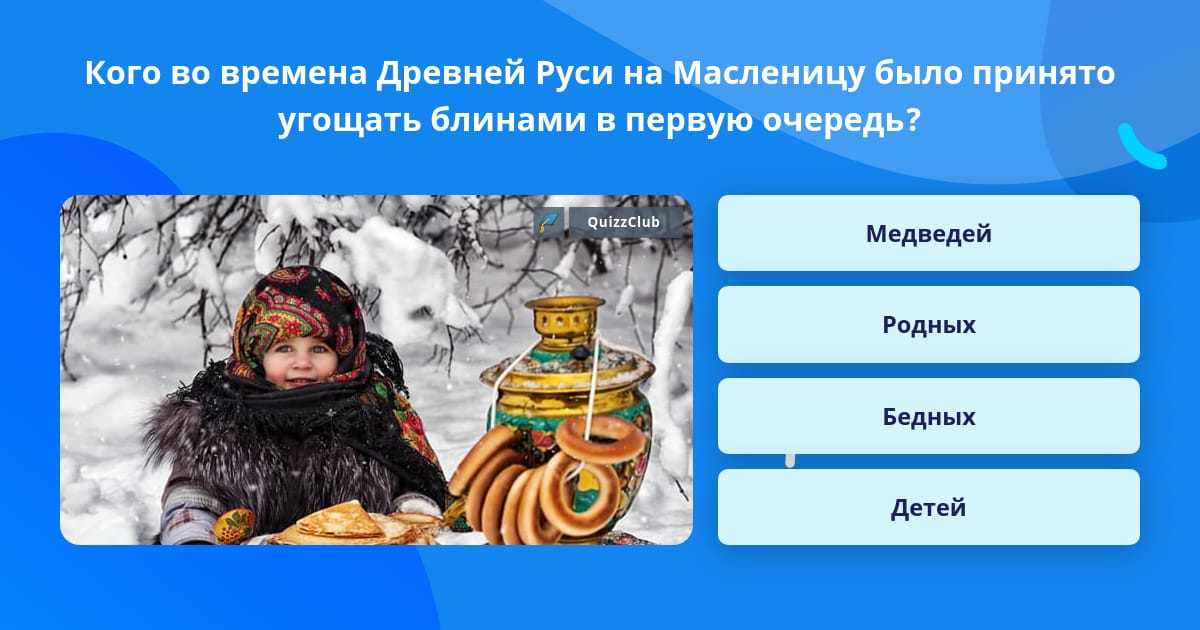 Кого во времена Древней Руси на Масленицу было принято угощать блинами в первую очередь?

QuizzClub

Медведей

Родных

Бедных

Детей